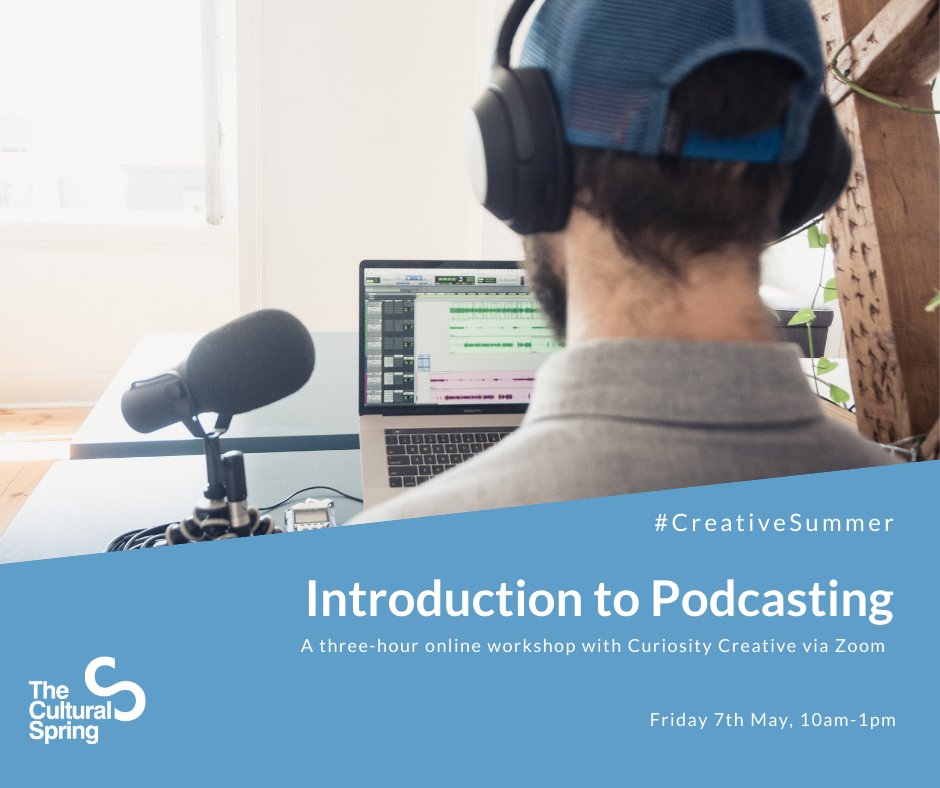 #CreativeSummer

Introduction to Podcasting

A three-hour online workshop with Curiosity Creative via Zoom

The Cultural Spring

Friday 7th May, 10am-1pm